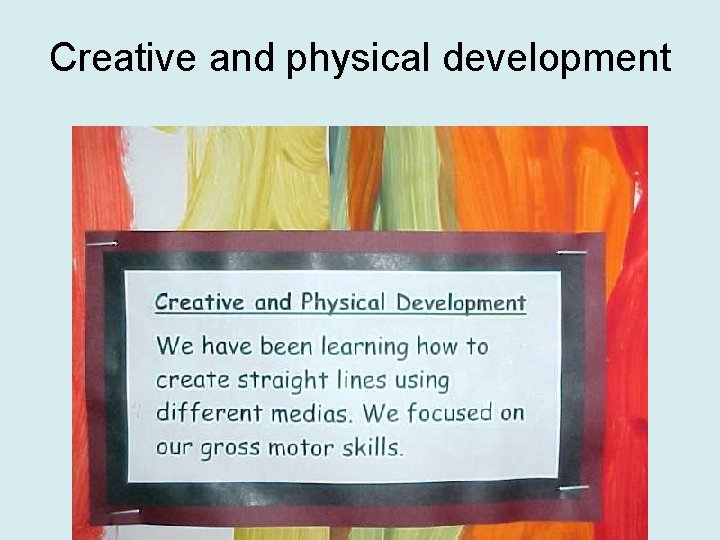 Creative and physical development

Creative and Physical Development

We have been learning how to create straight lines using different medias. We focused on our gross motor skills.